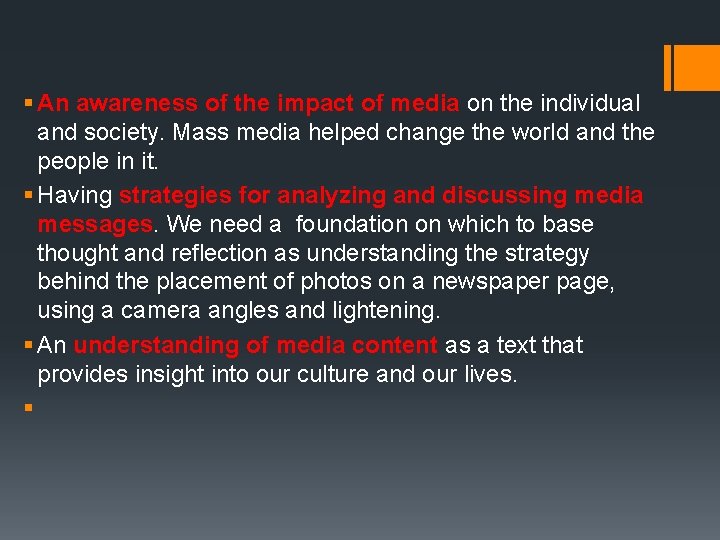 ▪ An awareness of the impact of media on the individual and society. Mass media helped change the world and the people in it.

▪ Having strategies for analyzing and discussing media messages. We need a foundation on which to base thought and reflection as understanding the strategy behind the placement of photos on a newspaper page, using a camera angles and lightening.

▪ An understanding of media content as a text that provides insight into our culture and our lives.

▪